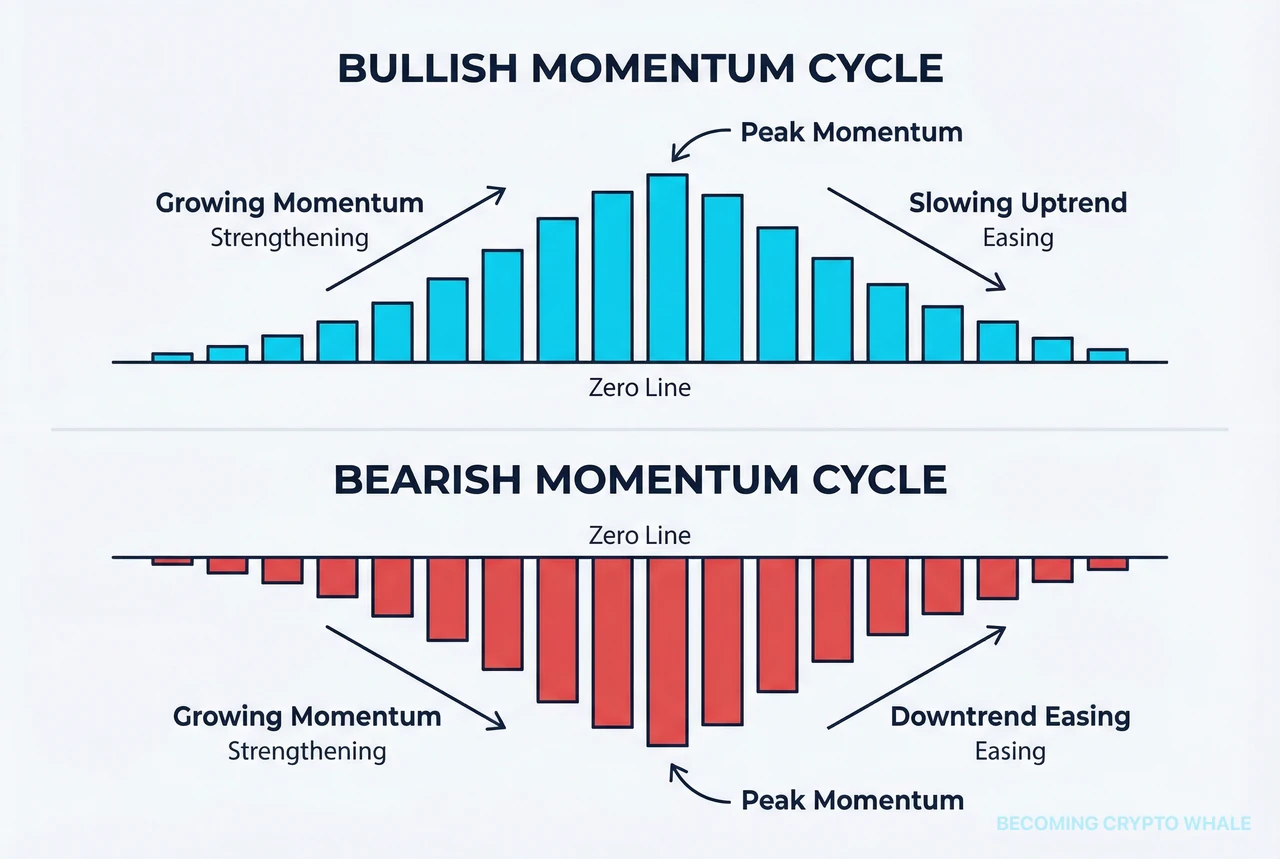 BULLISH MOMENTUM CYCLE

Peak Momentum

Growing Momentum
Strengthening

Slowing Uptrend
Easing

Zero Line

BEARISH MOMENTUM CYCLE

Zero Line

Growing Momentum
Strengthening

Downtrend Easing
Easing

Peak Momentum

BECOMING CRYPTO WHALE